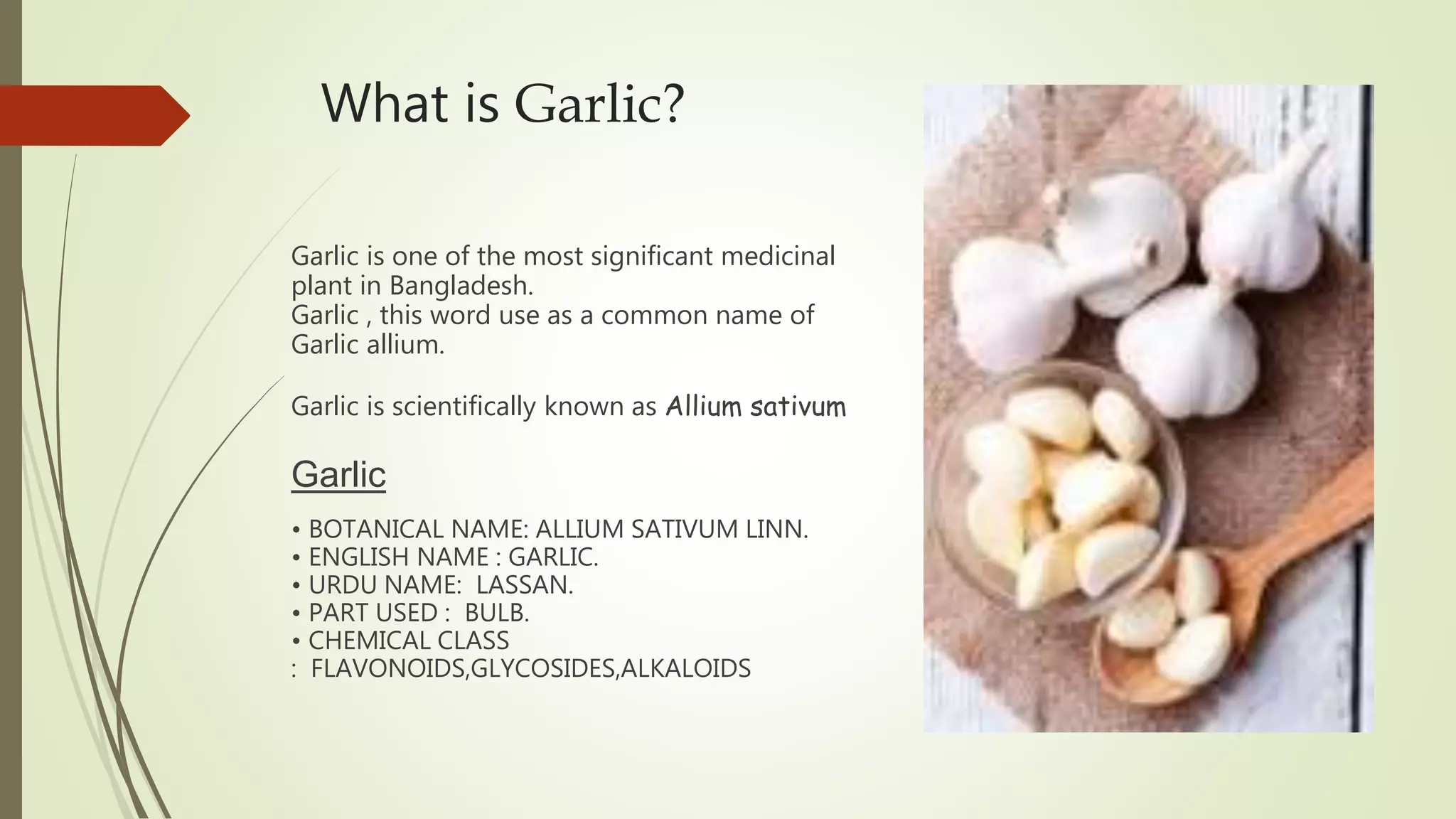 What is Garlic?

Garlic is one of the most significant medicinal plant in Bangladesh.
Garlic , this word use as a common name of Garlic allium.

Garlic is scientifically known as Allium sativum

Garlic

• BOTANICAL NAME: ALLIUM SATIVUM LINN.
• ENGLISH NAME : GARLIC.
• URDU NAME: LASSAN.
• PART USED : BULB.
• CHEMICAL CLASS
: FLAVONOIDS,GLYCOSIDES,ALKALOIDS